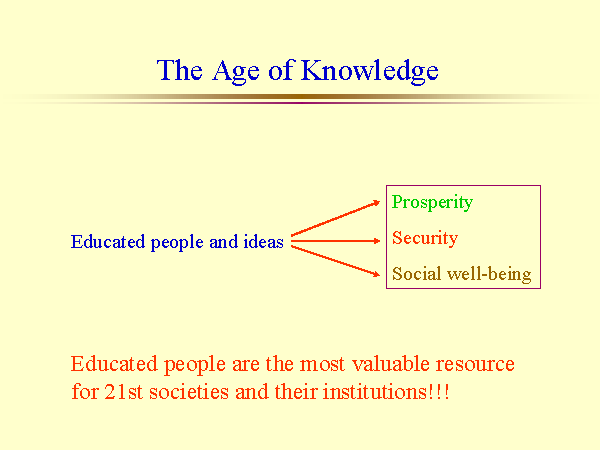 The Age of Knowledge

Educated people and ideas

Prosperity
Security
Social well-being

Educated people are the most valuable resource for 21st societies and their institutions!!!